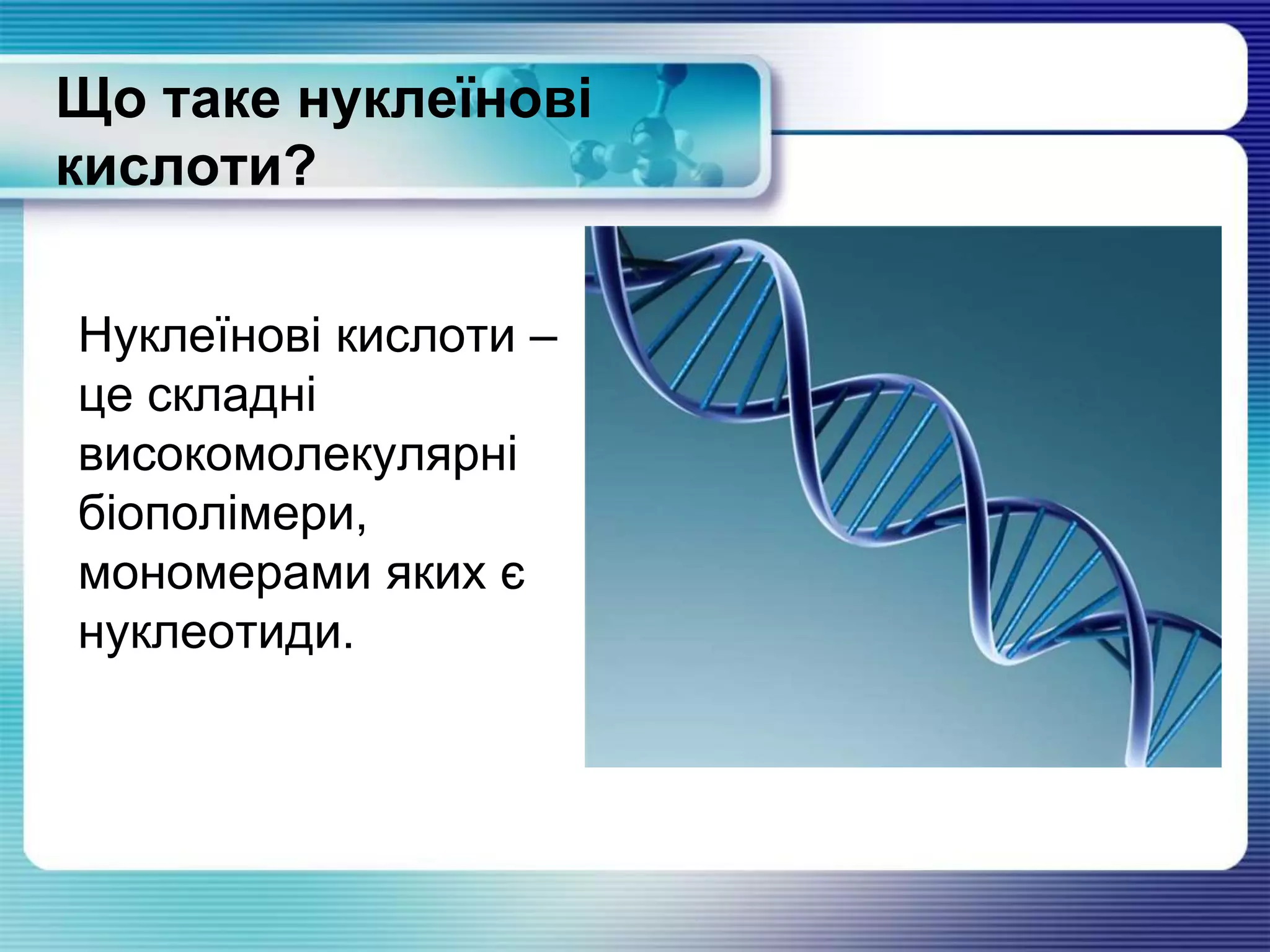 Що таке нуклеїнові кислоти?

Нуклеїнові кислоти – це складні високомолекулярні біополімери, мономерами яких є нуклеотиди.